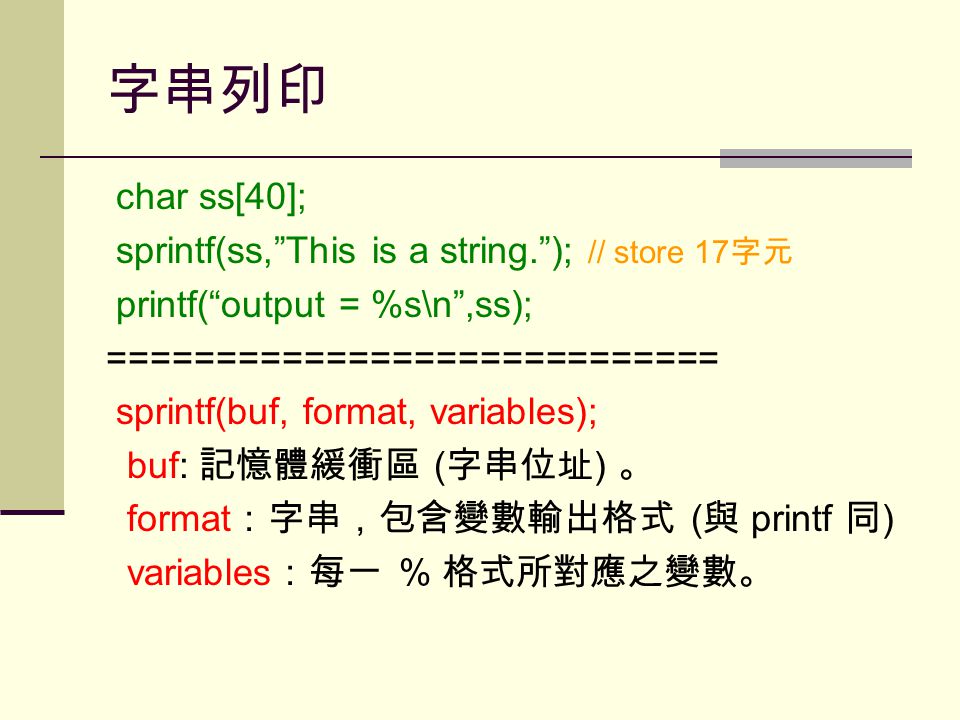 字串列印

char ss[40];
sprintf(ss,”This is a string.”); // store 17字元
printf(“output = %s\n”,ss);
============================
sprintf(buf, format, variables);
buf: 記憶體緩衝區 (字串位址) 。
format：字串，包含變數輸出格式 (與 printf 同)
variables：每一 % 格式所對應之變數。